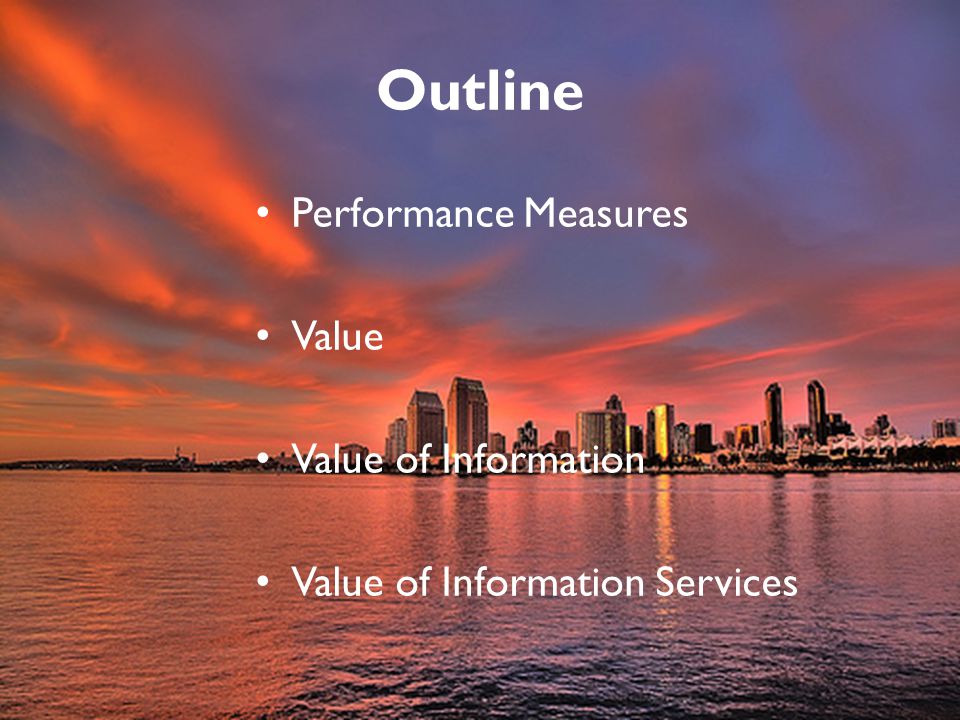 Outline

• Performance Measures

• Value

• Value of Information

• Value of Information Services